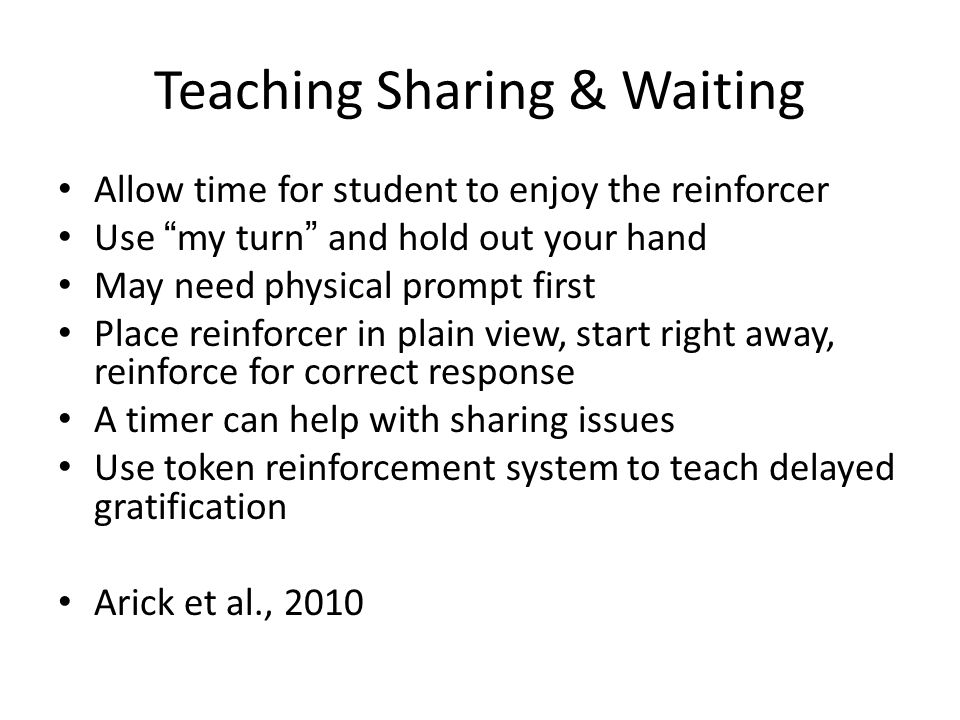 Teaching Sharing & Waiting

• Allow time for student to enjoy the reinforcer
• Use “my turn” and hold out your hand
• May need physical prompt first
• Place reinforcer in plain view, start right away, reinforce for correct response
• A timer can help with sharing issues
• Use token reinforcement system to teach delayed gratification

• Arick et al., 2010